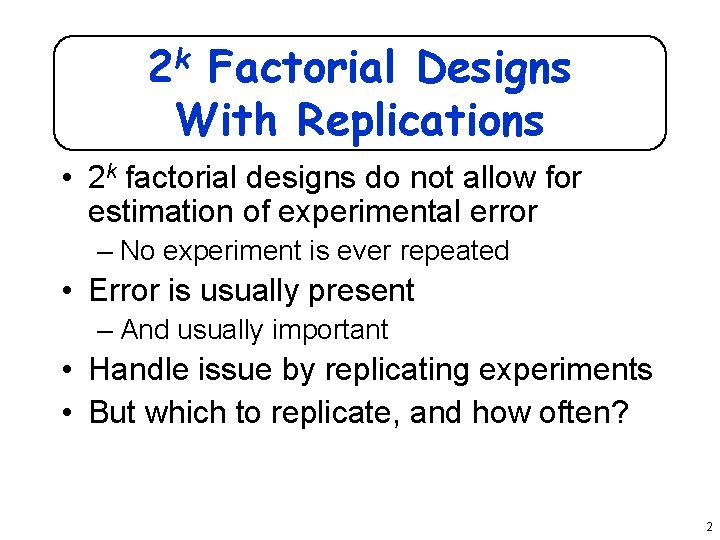 $2^k$ Factorial Designs With Replications

• $2^k$ factorial designs do not allow for estimation of experimental error
– No experiment is ever repeated
• Error is usually present
– And usually important
• Handle issue by replicating experiments
• But which to replicate, and how often?

2